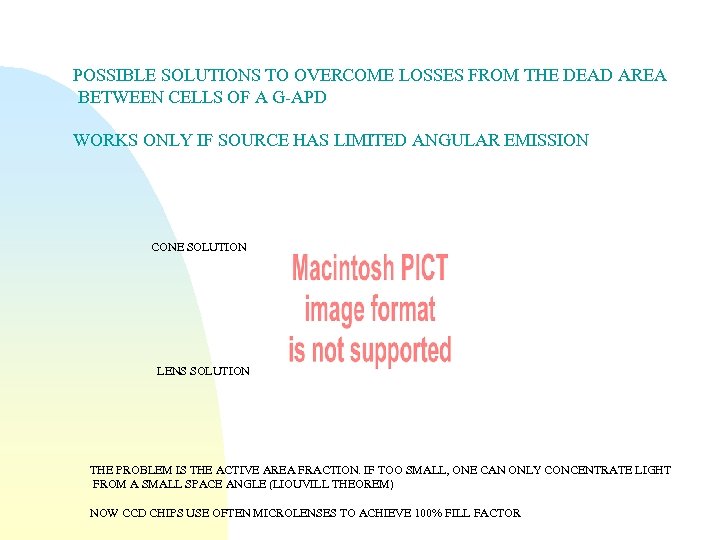 POSSIBLE SOLUTIONS TO OVERCOME LOSSES FROM THE DEAD AREA BETWEEN CELLS OF A G-APD

WORKS ONLY IF SOURCE HAS LIMITED ANGULAR EMISSION

CONE SOLUTION

Macintosh PICT image format is not supported

LENS SOLUTION

THE PROBLEM IS THE ACTIVE AREA FRACTION. IF TOO SMALL, ONE CAN ONLY CONCENTRATE LIGHT FROM A SMALL SPACE ANGLE (LIOUVILL THEOREM)

NOW CCD CHIPS USE OFTEN MICROLENSES TO ACHIEVE 100% FILL FACTOR